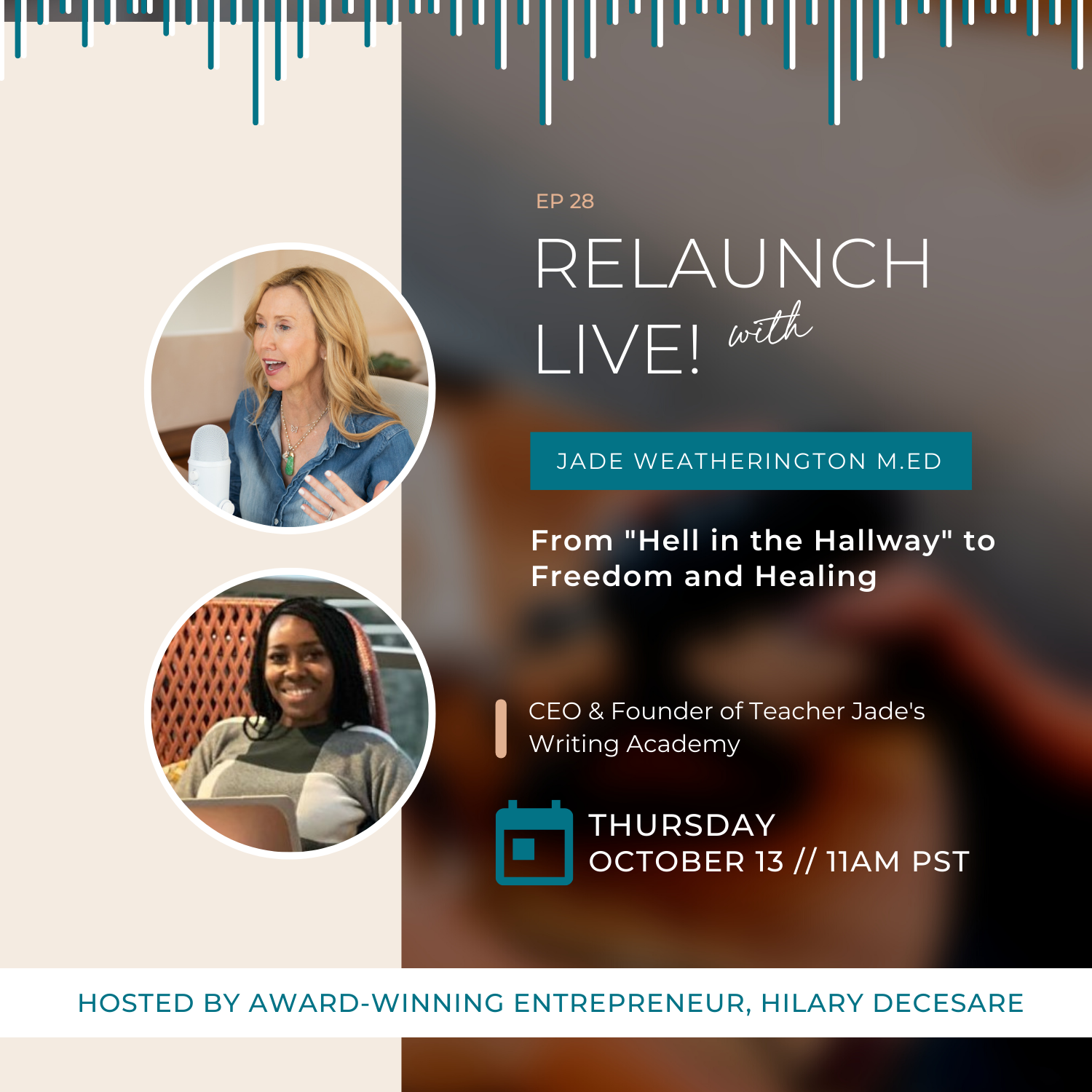 EP 28

RELAUNCH LIVE! with

JADE WEATHERINGTON M.ED

From "Hell in the Hallway" to Freedom and Healing

CEO & Founder of Teacher Jade's Writing Academy

THURSDAY
OCTOBER 13 // 11AM PST

HOSTED BY AWARD-WINNING ENTREPRENEUR, HILARY DECESARE